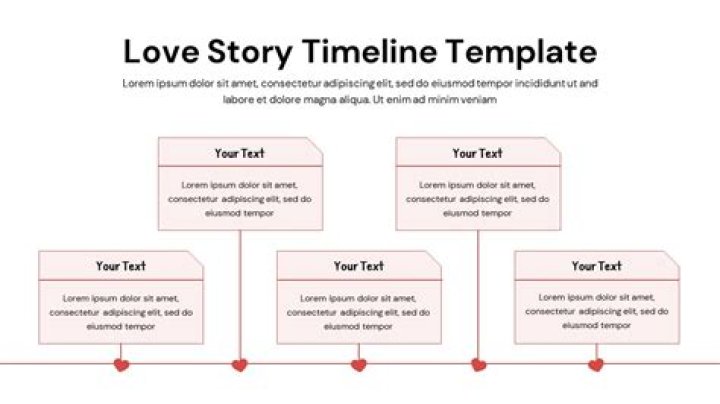 Love Story Timeline Template

Lorem ipsum dolor sit amet, consectetur adipiscing elit, sed do eiusmod tempor incididunt ut and labore et dolore magna aliqua. Ut enim ad minim veniam

Your Text

Lorem ipsum dolor sit amet, consectetur adipiscing elit, sed do eiusmod tempor

Your Text

Lorem ipsum dolor sit amet, consectetur adipiscing elit, sed do eiusmod tempor

Your Text

Lorem ipsum dolor sit amet, consectetur adipiscing elit, sed do eiusmod tempor

Your Text

Lorem ipsum dolor sit amet, consectetur adipiscing elit, sed do eiusmod tempor

Your Text

Lorem ipsum dolor sit amet, consectetur adipiscing elit, sed do eiusmod tempor